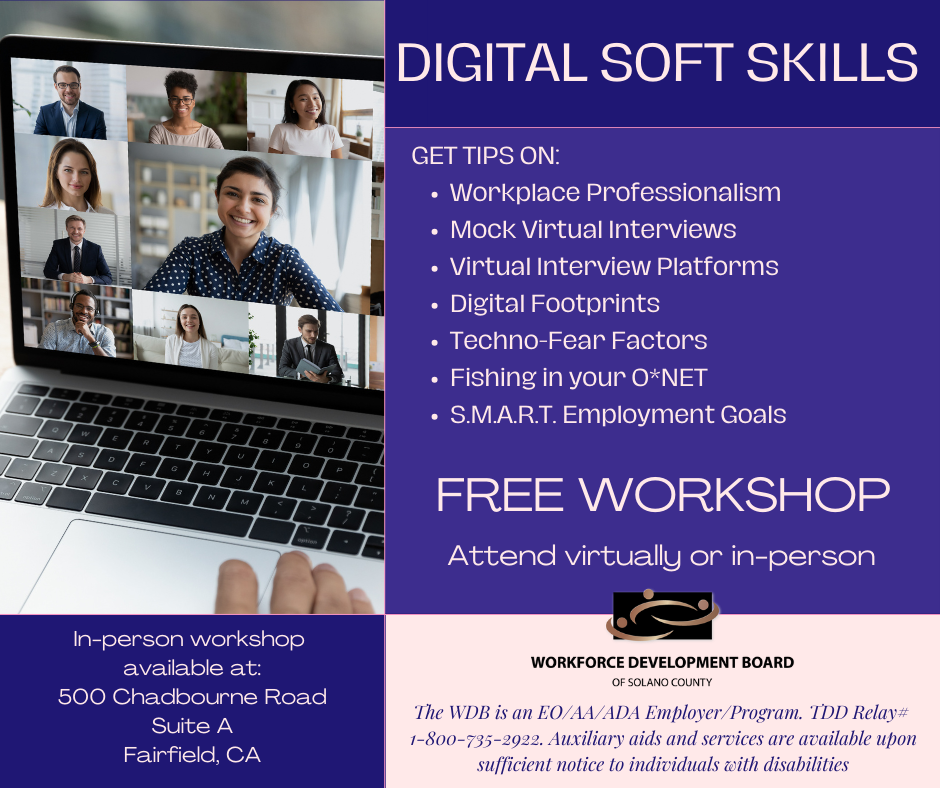 DIGITAL SOFT SKILLS

GET TIPS ON:
- Workplace Professionalism
- Mock Virtual Interviews
- Virtual Interview Platforms
- Digital Footprints
- Techno-Fear Factors
- Fishing in your O*NET
- S.M.A.R.T. Employment Goals

FREE WORKSHOP

Attend virtually or in-person

In-person workshop available at:
500 Chadbourne Road
Suite A
Fairfield, CA

WORKFORCE DEVELOPMENT BOARD
OF SOLANO COUNTY

The WDB is an EO/AA/ADA Employer/Program. TDD Relay# 1-800-735-2922. Auxiliary aids and services are available upon sufficient notice to individuals with disabilities